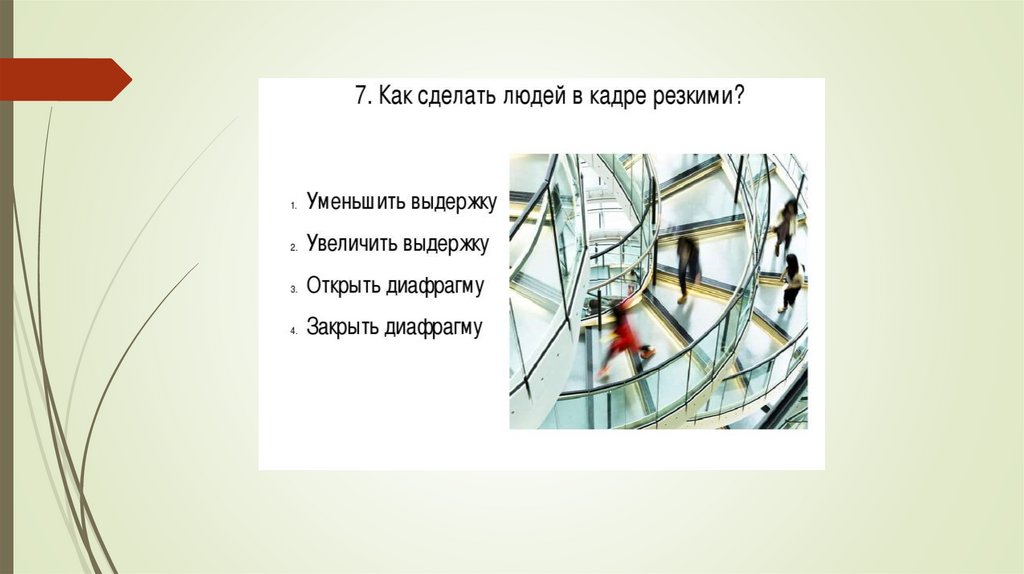 7. Как сделать людей в кадре резкими?

1. Уменьшить выдержку
2. Увеличить выдержку
3. Открыть диафрагму
4. Закрыть диафрагму